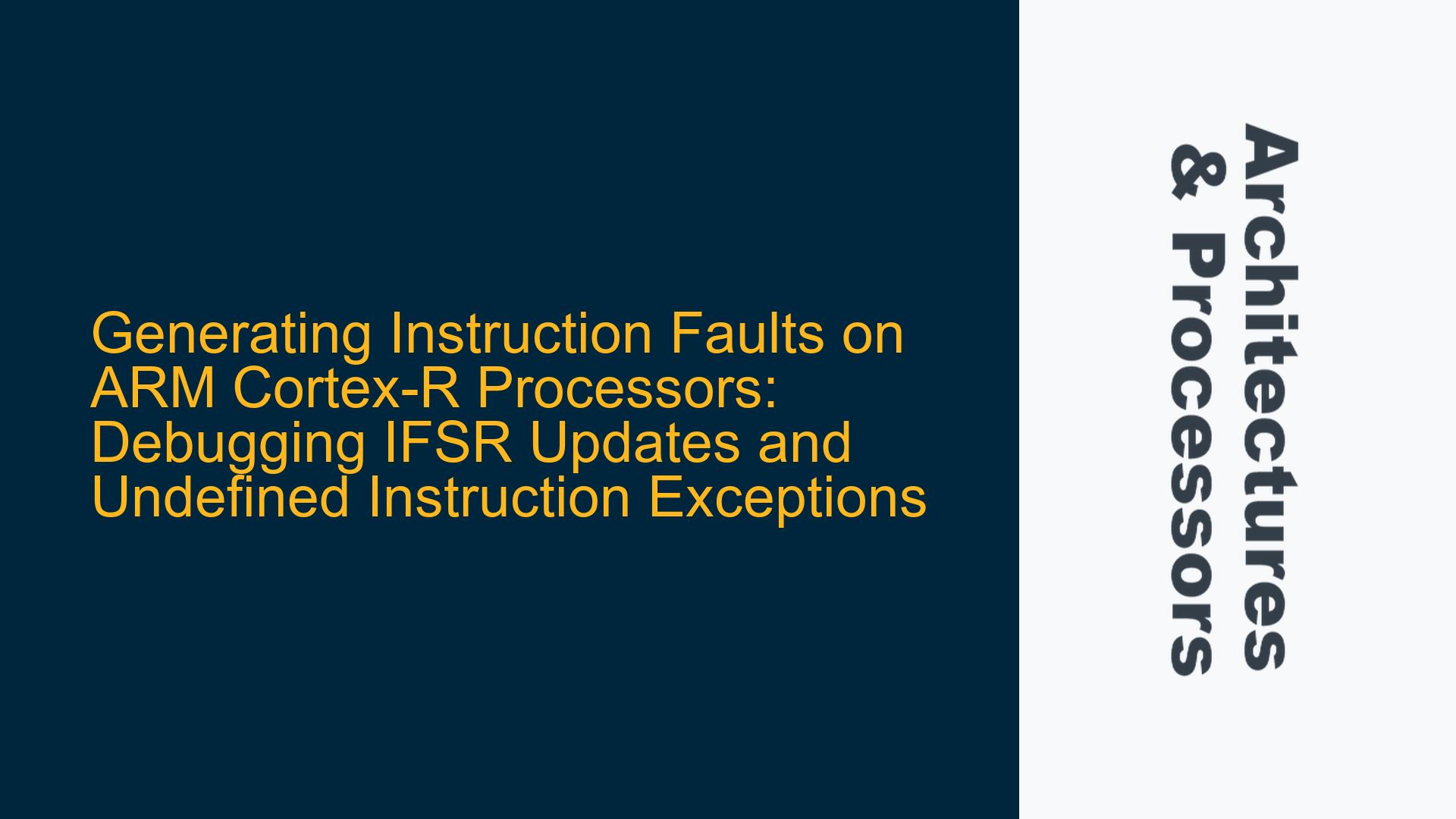 Generating Instruction Faults on ARM Cortex-R Processors: Debugging IFSR Updates and Undefined Instruction Exceptions

Architectures & Processors